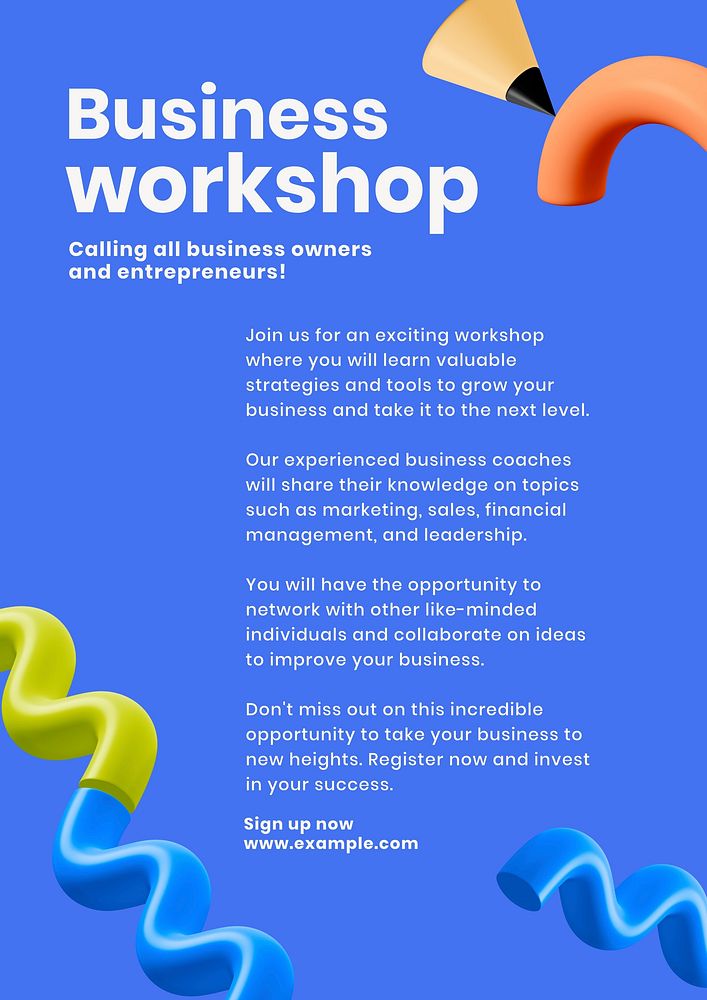 Business workshop

Calling all business owners and entrepreneurs!

Join us for an exciting workshop where you will learn valuable strategies and tools to grow your business and take it to the next level.

Our experienced business coaches will share their knowledge on topics such as marketing, sales, financial management, and leadership.

You will have the opportunity to network with other like-minded individuals and collaborate on ideas to improve your business.

Don't miss out on this incredible opportunity to take your business to new heights. Register now and invest in your success.

Sign up now
www.example.com